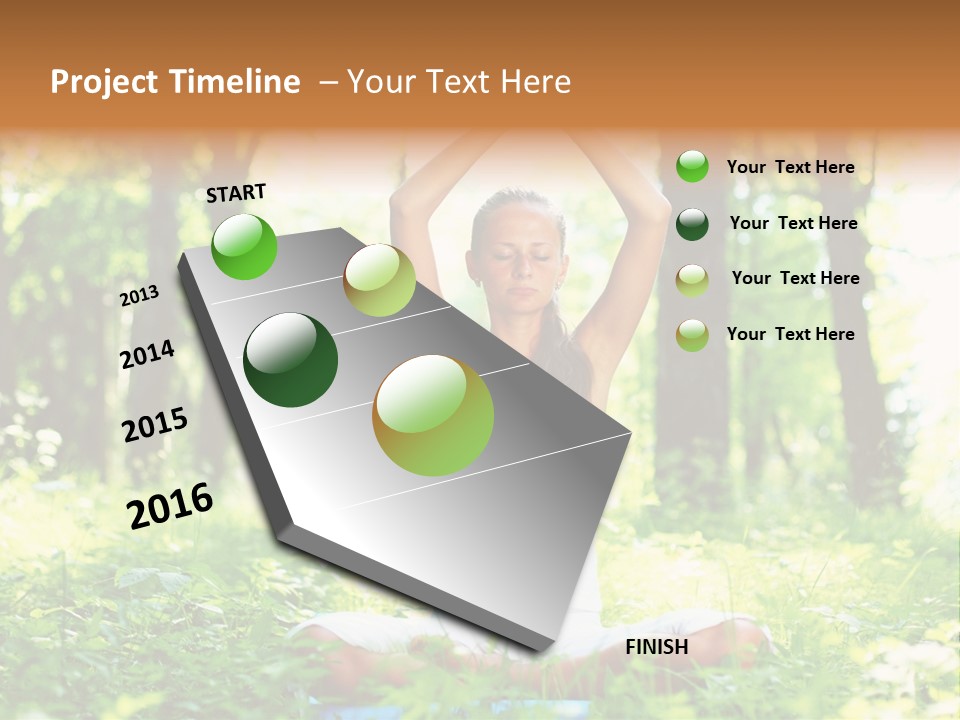 Project Timeline – Your Text Here

START

2013

2014

2015

2016

FINISH

Your Text Here

Your Text Here

Your Text Here

Your Text Here